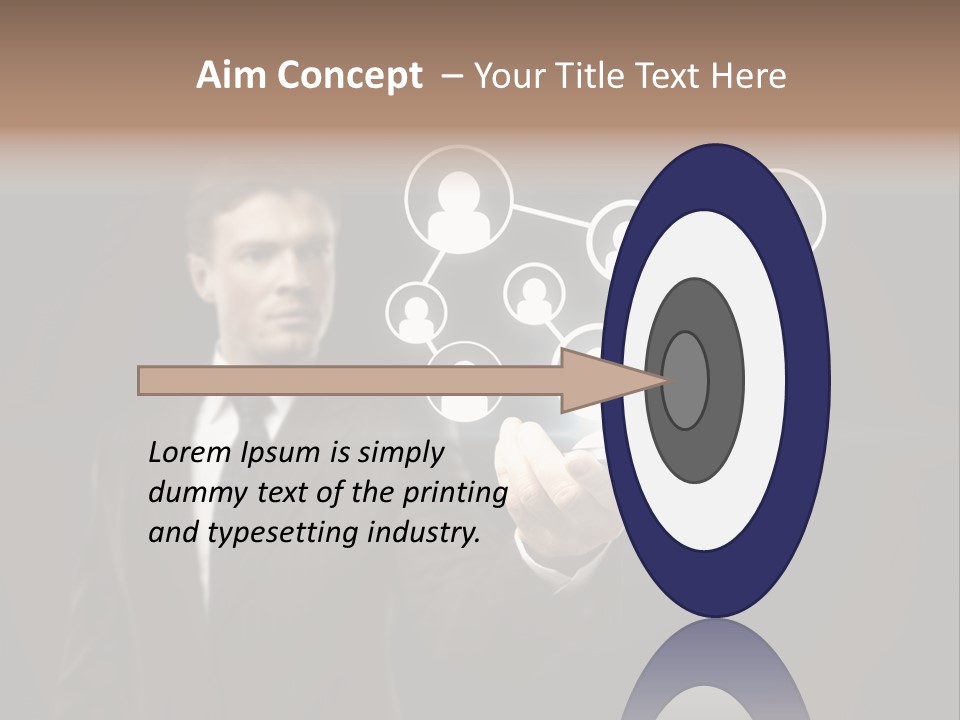 Aim Concept – Your Title Text Here

Lorem Ipsum is simply dummy text of the printing and typesetting industry.